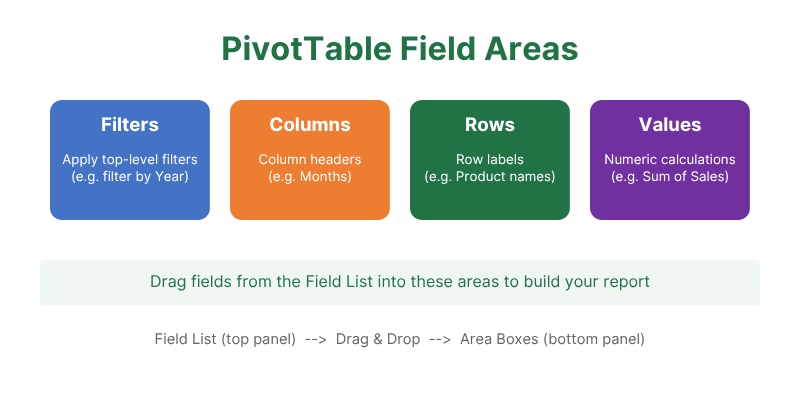 PivotTable Field Areas

Filters
Apply top-level filters (e.g. filter by Year)

Columns
Column headers (e.g. Months)

Rows
Row labels (e.g. Product names)

Values
Numeric calculations (e.g. Sum of Sales)

Drag fields from the Field List into these areas to build your report

Field List (top panel) --> Drag & Drop --> Area Boxes (bottom panel)